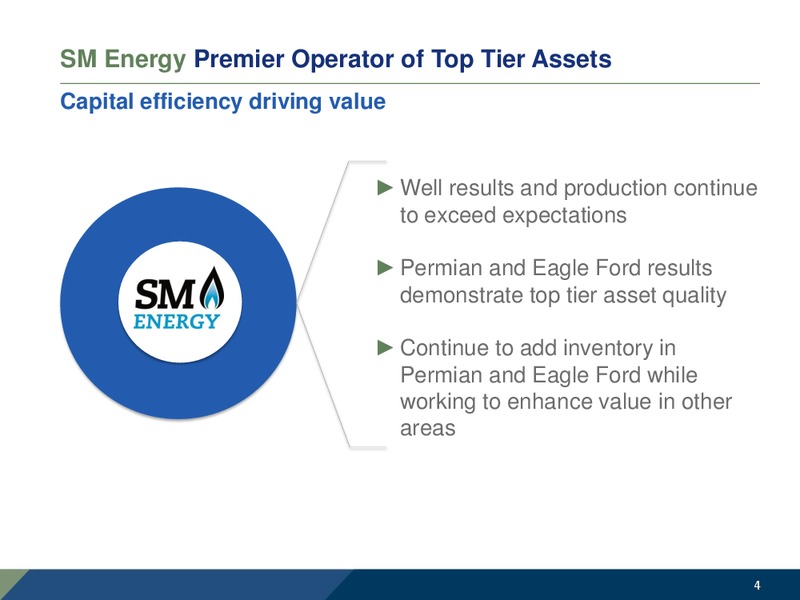 SM Energy Premier Operator of Top Tier Assets

Capital efficiency driving value

SM ENERGY

► Well results and production continue to exceed expectations

► Permian and Eagle Ford results demonstrate top tier asset quality

► Continue to add inventory in Permian and Eagle Ford while working to enhance value in other areas

4